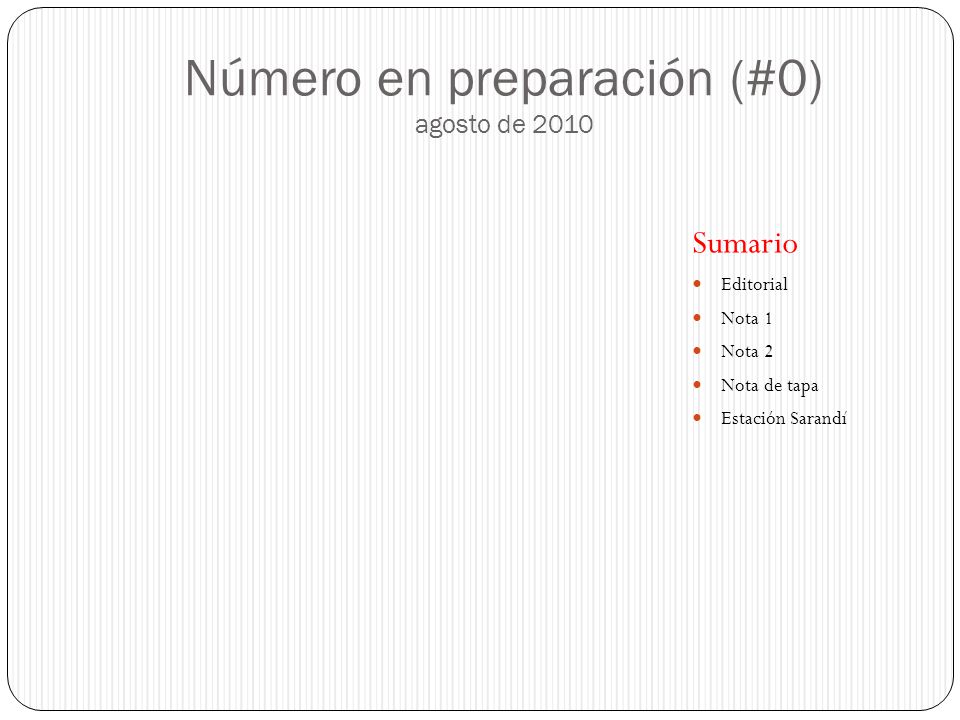 Número en preparación (#0)
agosto de 2010

Sumario

- Editorial
- Nota 1
- Nota 2
- Nota de tapa
- Estación Sarandí